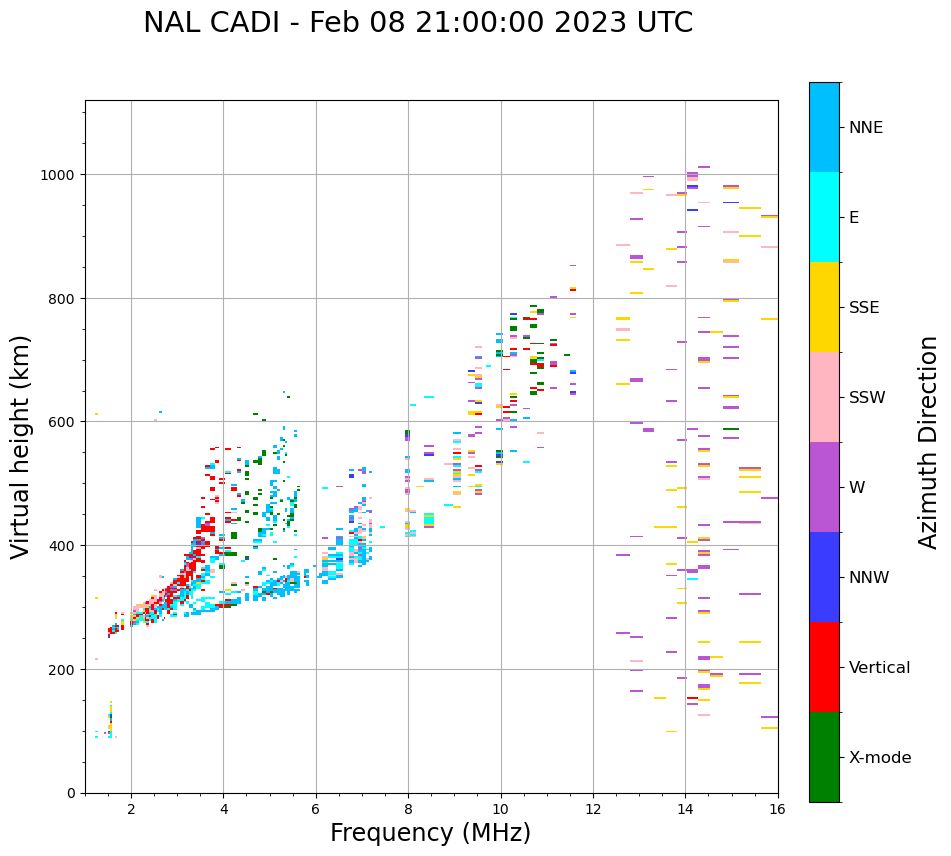 NAL CADI - Feb 08 21:00:00 2023 UTC

Virtual height (km)

1000
800
600
400
200
0

2
4
6
8
10
12
14
16

Frequency (MHz)

NNE
E
SSE
SSW
W
NNW
Vertical
X-mode

Azimuth Direction